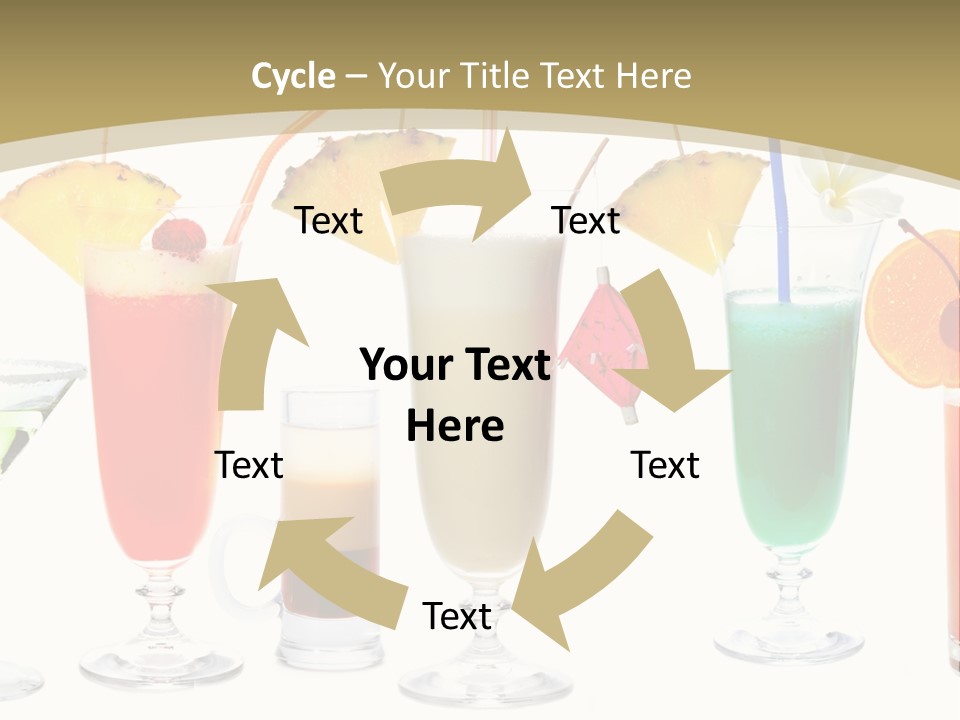 Cycle – Your Title Text Here

Text

Text

Your Text Here

Text

Text

Text